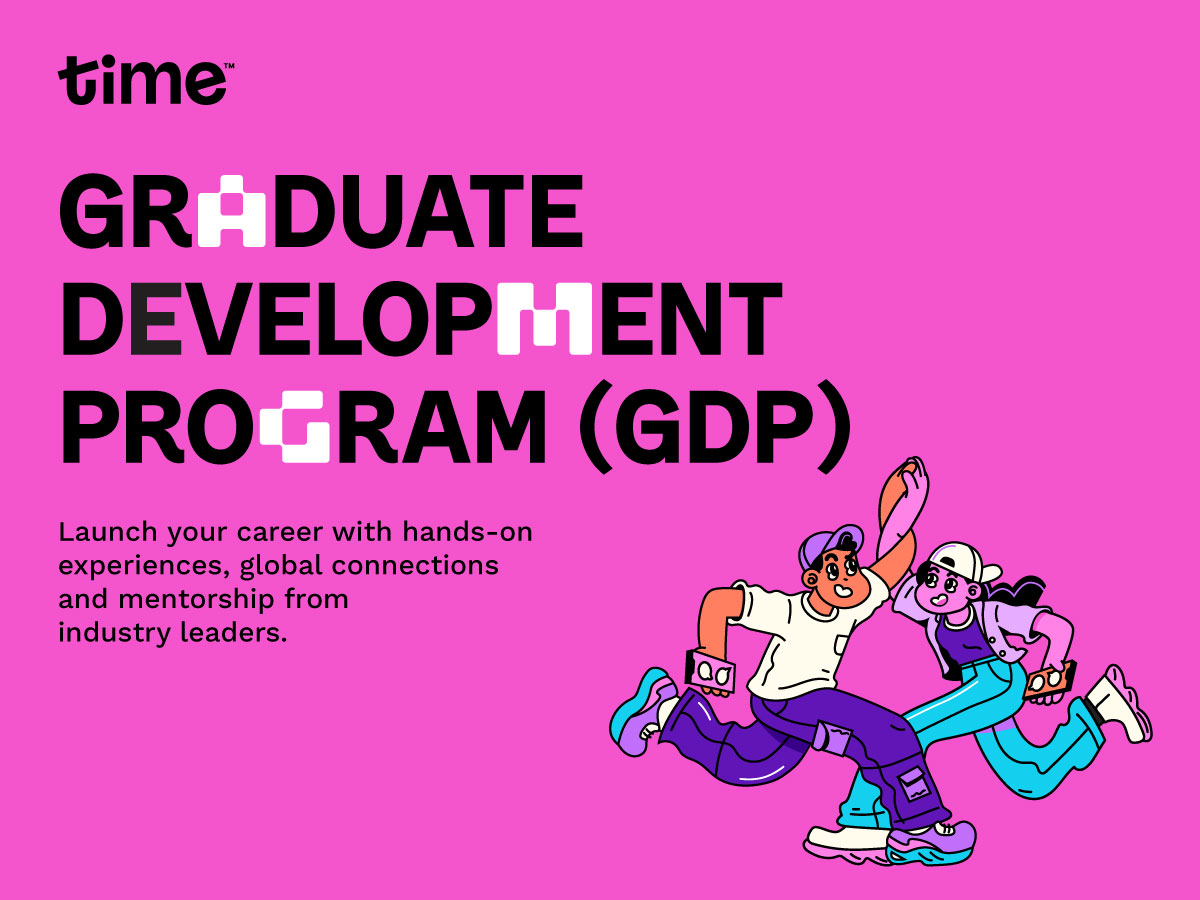 time™

GRADUATE DEVELOPMENT PROGRAM (GDP)

Launch your career with hands-on experiences, global connections and mentorship from industry leaders.